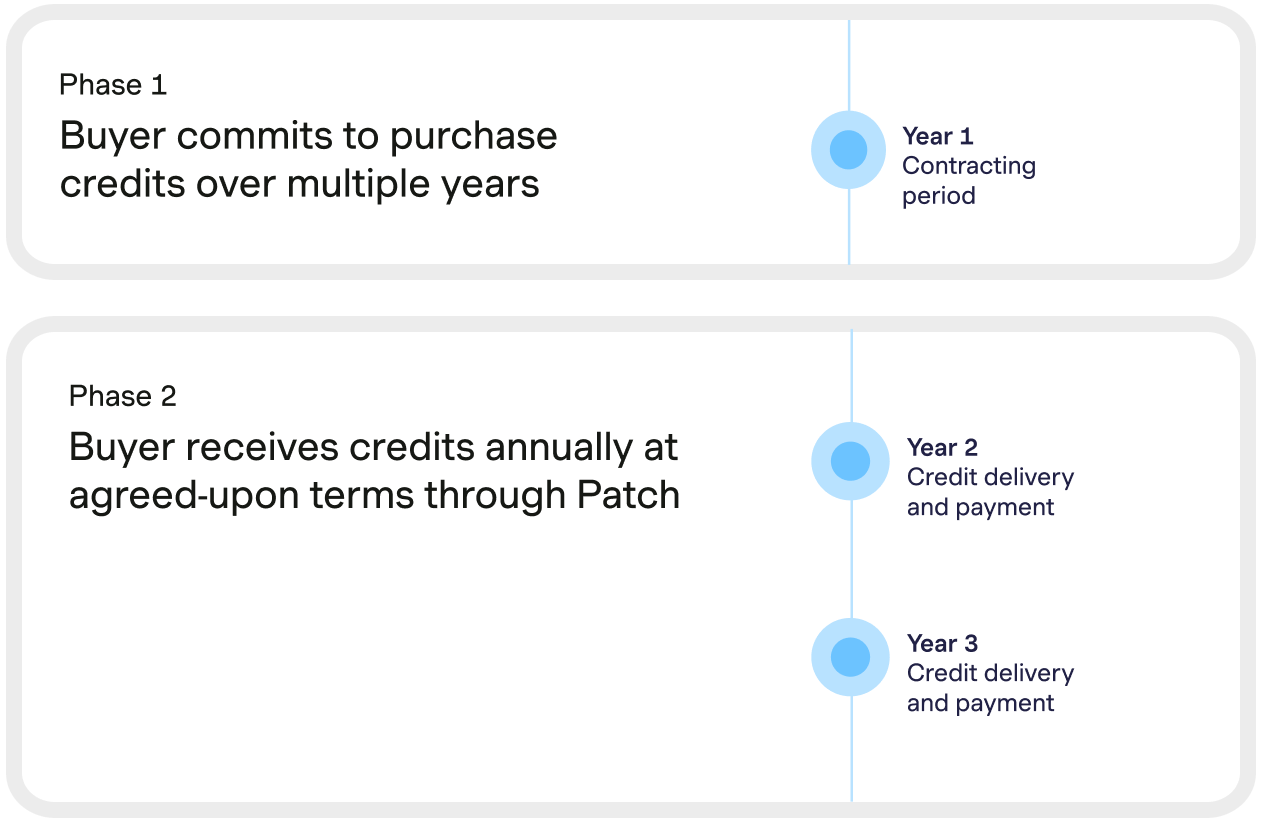 Phase 1

Buyer commits to purchase credits over multiple years

Year 1
Contracting period

Phase 2

Buyer receives credits annually at agreed-upon terms through Patch

Year 2
Credit delivery and payment

Year 3
Credit delivery and payment